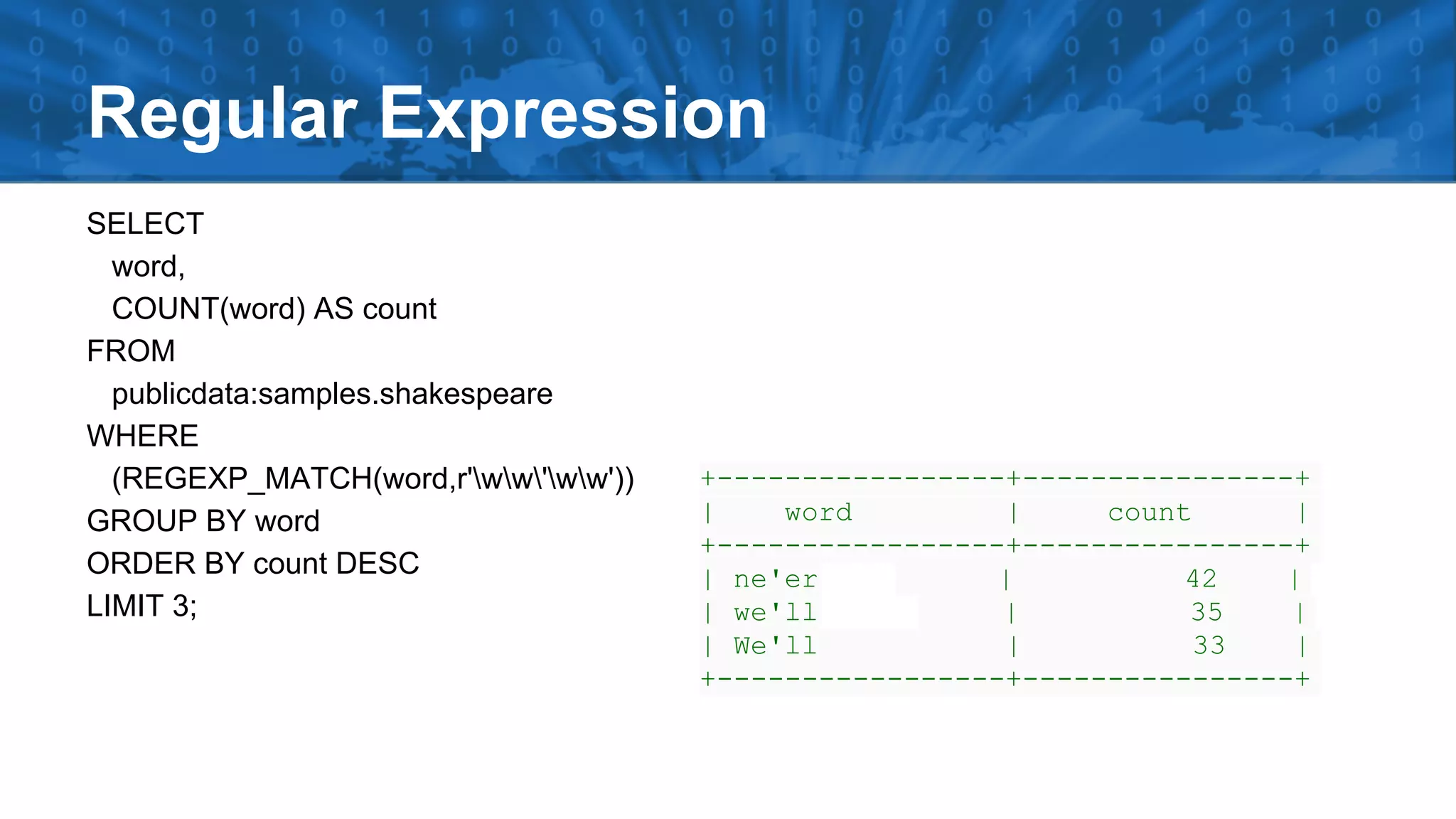 Regular Expression

SELECT
word,
COUNT(word) AS count
FROM
publicdata:samples.shakespeare
WHERE
(REGEXP_MATCH(word,r'\w\w\'\w\w'))
GROUP BY word
ORDER BY count DESC
LIMIT 3;

| word | count |
|---|---|
| ne'er | 42 |
| we'll | 35 |
| We'll | 33 |